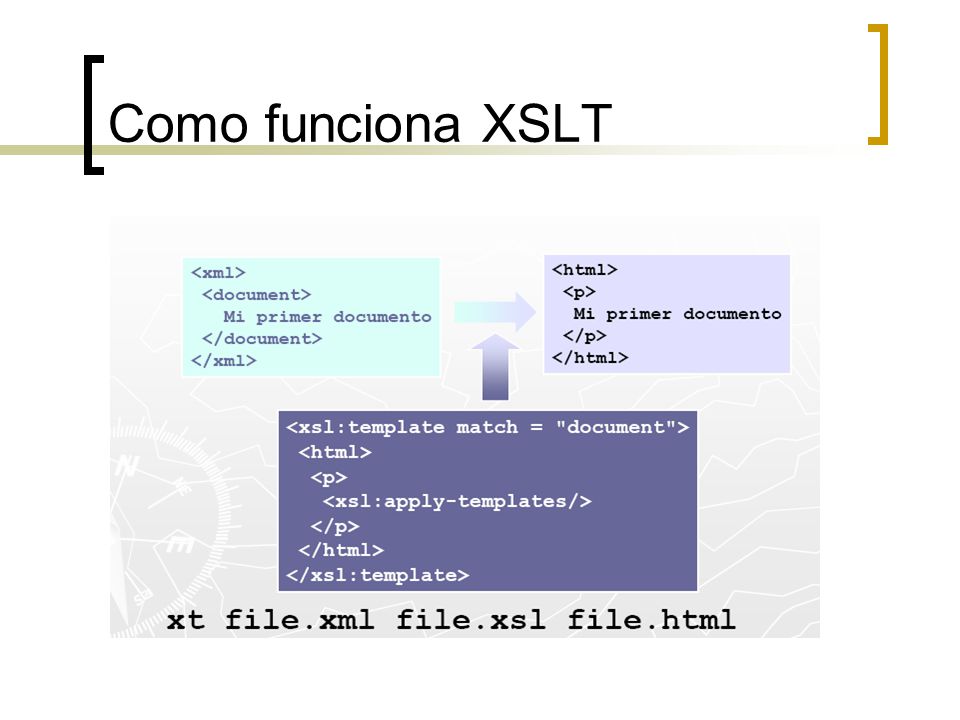 Como funciona XSLT

<xml>
<document>
Mi primer documento
</document>
</xml>

<html>
<p>
Mi primer documento
</p>
</html>

<xsl:template match = "document">
<html>
<p>
<xsl:apply-templates/>
</p>
</html>
</xsl:template>

xt file.xml file.xsl file.html